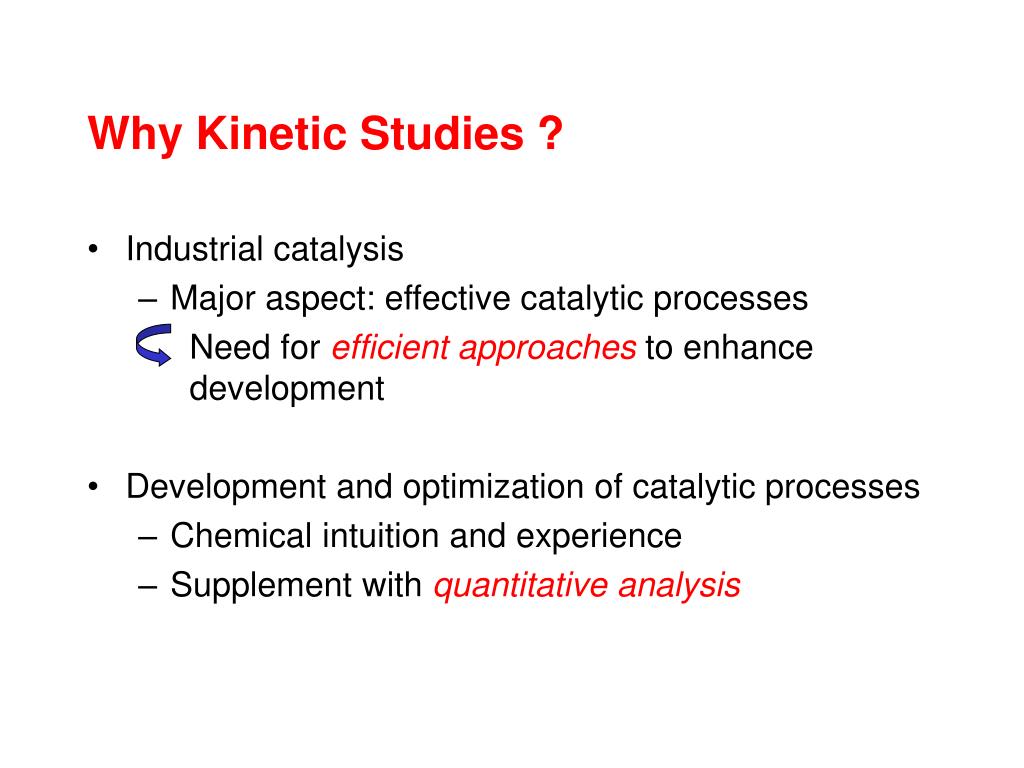 Why Kinetic Studies ?

• Industrial catalysis
– Major aspect: effective catalytic processes
Need for efficient approaches to enhance development

• Development and optimization of catalytic processes
– Chemical intuition and experience
– Supplement with quantitative analysis